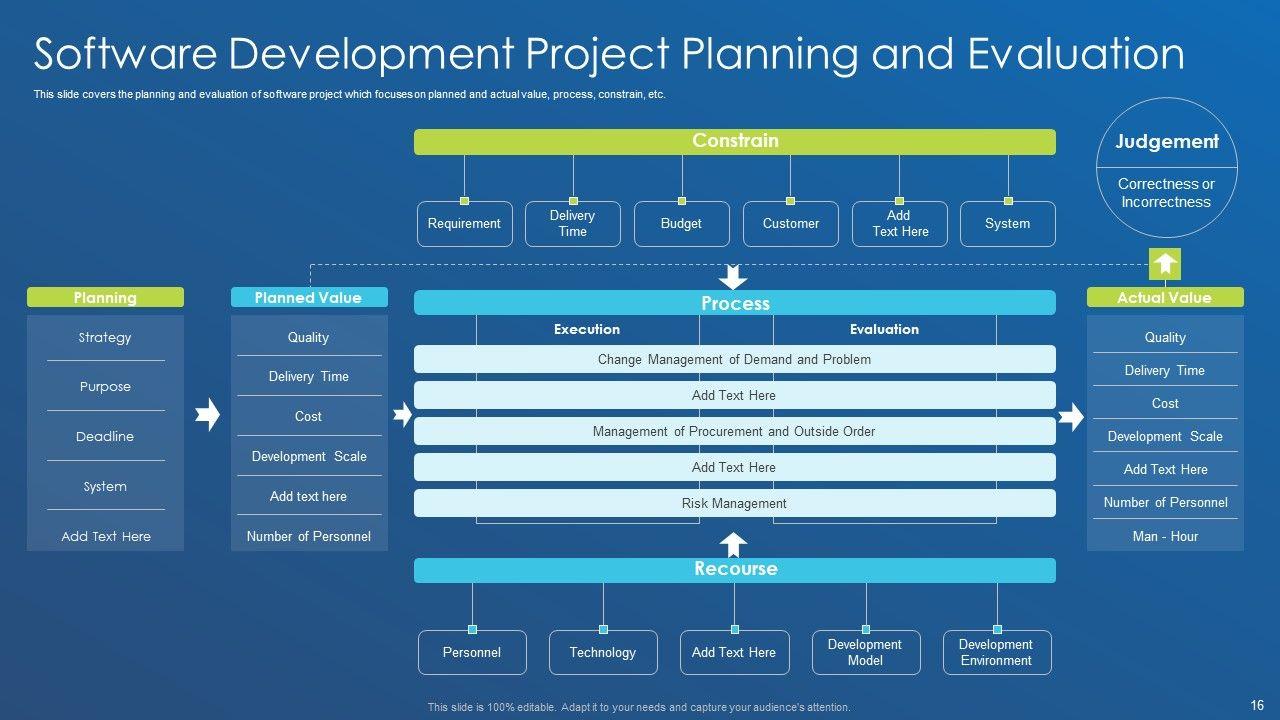 Software Development Project Planning and Evaluation

This slide covers the planning and evaluation of software project which focuses on planned and actual value, process, constrain, etc.

Constrain

Requirement

Delivery Time

Budget

Customer

Add Text Here

System

Judgement

Correctness or Incorrectness

Planning

Strategy

Purpose

Deadline

System

Add Text Here

Planned Value

Quality

Delivery Time

Cost

Development Scale

Add text here

Number of Personnel

Process

Execution

Evaluation

Change Management of Demand and Problem

Add Text Here

Management of Procurement and Outside Order

Add Text Here

Risk Management

Actual Value

Quality

Delivery Time

Cost

Development Scale

Add Text Here

Number of Personnel

Man - Hour

Recourse

Personnel

Technology

Add Text Here

Development Model

Development Environment

This slide is 100% editable. Adapt it to your needs and capture your audience's attention.

16